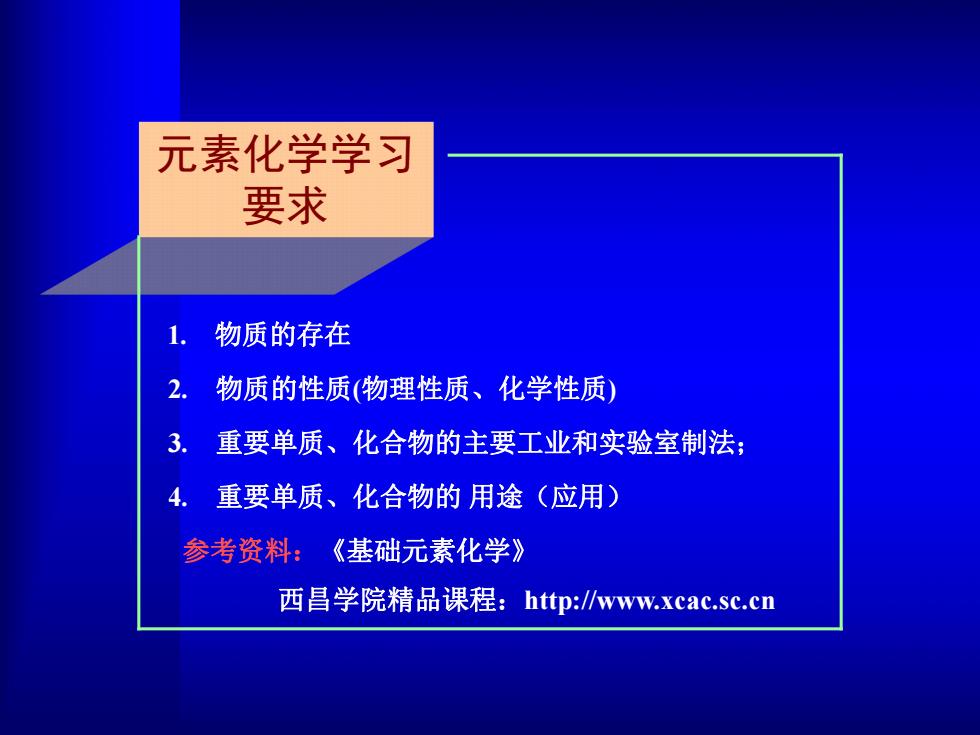 元素化学学习要求

1. 物质的存在
2. 物质的性质(物理性质、化学性质)
3. 重要单质、化合物的主要工业和实验室制法；
4. 重要单质、化合物的 用途（应用）

参考资料：《基础元素化学》
西昌学院精品课程：http://www.xcac.sc.cn